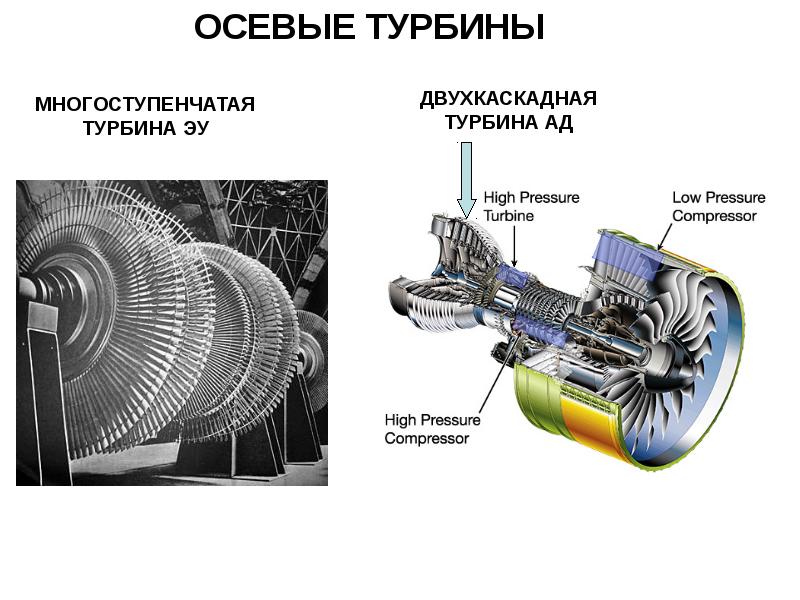 ОСЕВЫЕ ТУРБИНЫ

МНОГОСТУПЕНЧАТАЯ ТУРБИНА ЭУ

ДВУХКАСКАДНАЯ ТУРБИНА АД

High Pressure Turbine

Low Pressure Compressor

High Pressure Compressor